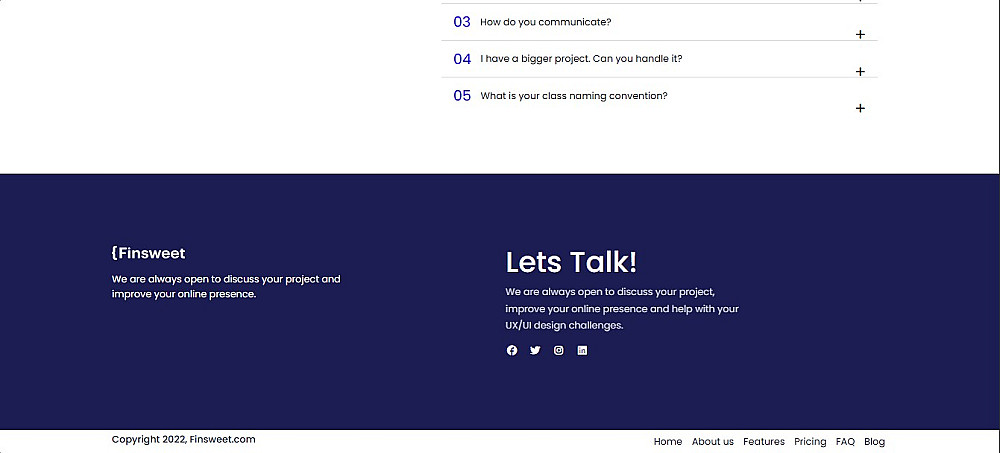 03 How do you communicate?
+

04 I have a bigger project. Can you handle it?
+

05 What is your class naming convention?
+

{Finsweet

We are always open to discuss your project and improve your online presence.

Lets Talk!

We are always open to discuss your project, improve your online presence and help with your UX/UI design challenges.

Copyright 2022, Finsweet.com

Home About us Features Pricing FAQ Blog